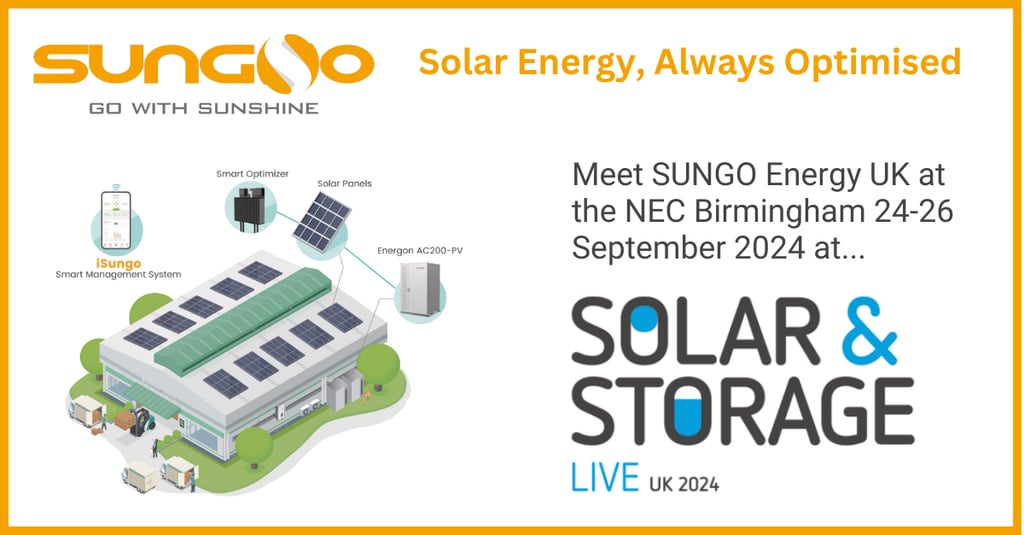 SUNGO
GO WITH SUNSHINE

Solar Energy, Always Optimised

Smart Optimizer
Solar Panels
Energon AC200-PV
iSungo
Smart Management System

Meet SUNGO Energy UK at the NEC Birmingham 24-26 September 2024 at...

SOLAR & STORAGE
LIVE UK 2024